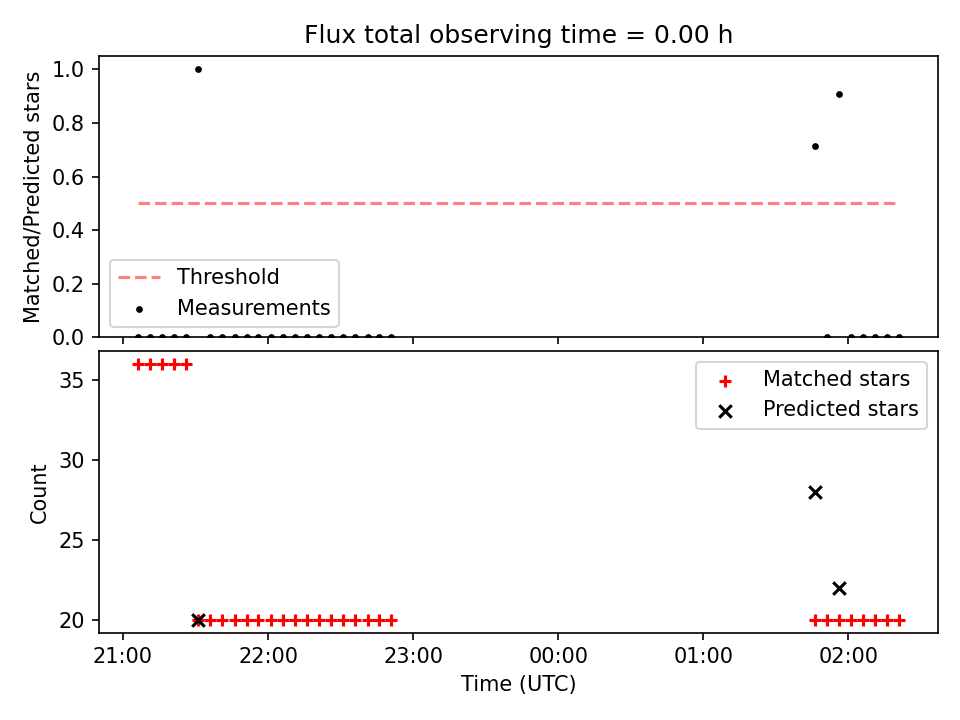 Flux total observing time = 0.00 h

Matched/Predicted stars

1.0
0.8
0.6
0.4
0.2
0.0

Threshold
Measurements

Count

35
30
25
20

Matched stars
Predicted stars

21:00
22:00
23:00
00:00
01:00
02:00

Time (UTC)